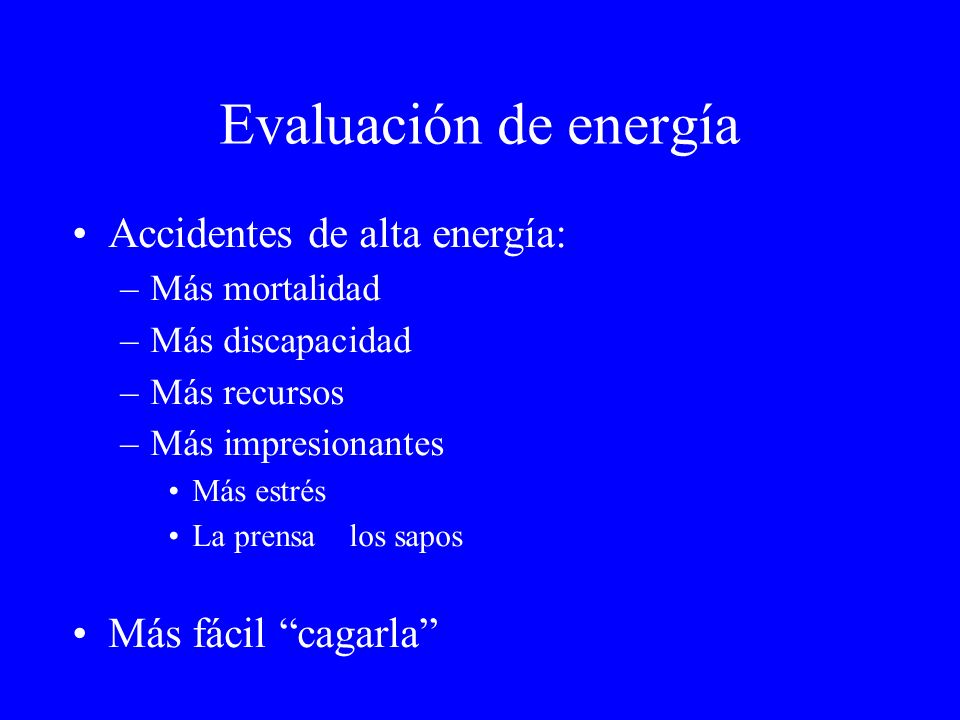 Evaluación de energía

• Accidentes de alta energía:
– Más mortalidad
– Más discapacidad
– Más recursos
– Más impresionantes
• Más estrés
• La prensa los sapos

• Más fácil “cagarla”